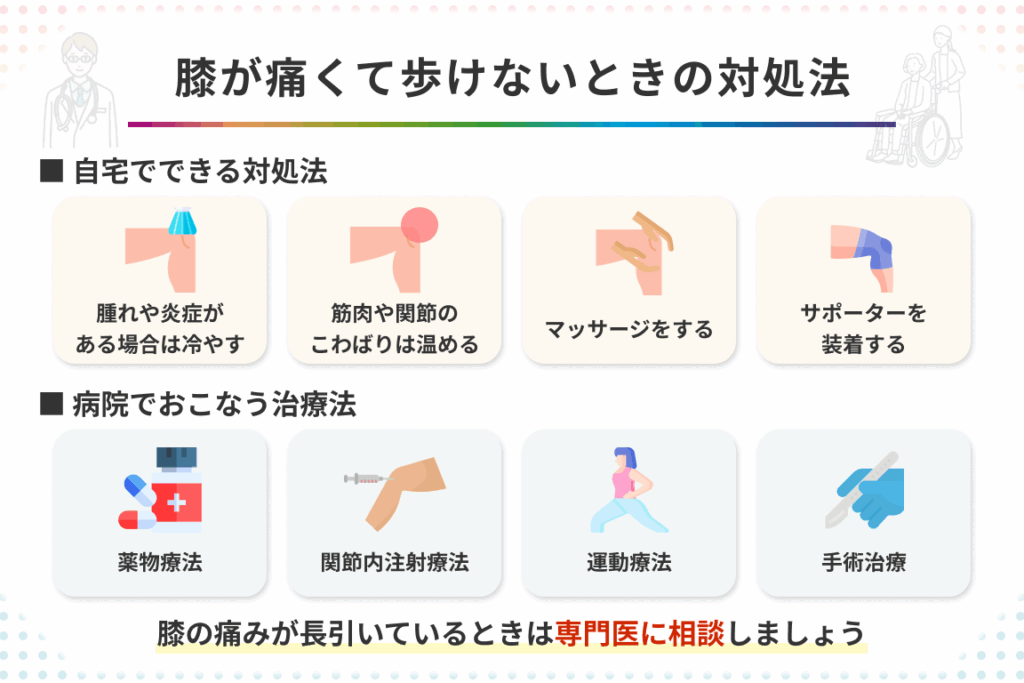 膝が痛くて歩けないときの対処法

■ 自宅でできる対処法

腫れや炎症がある場合は冷やす

筋肉や関節のこわばりは温める

マッサージをする

サポーターを装着する

■ 病院でおこなう治療法

薬物療法

関節内注射療法

運動療法

手術治療

膝の痛みが長引いているときは専門医に相談しましょう